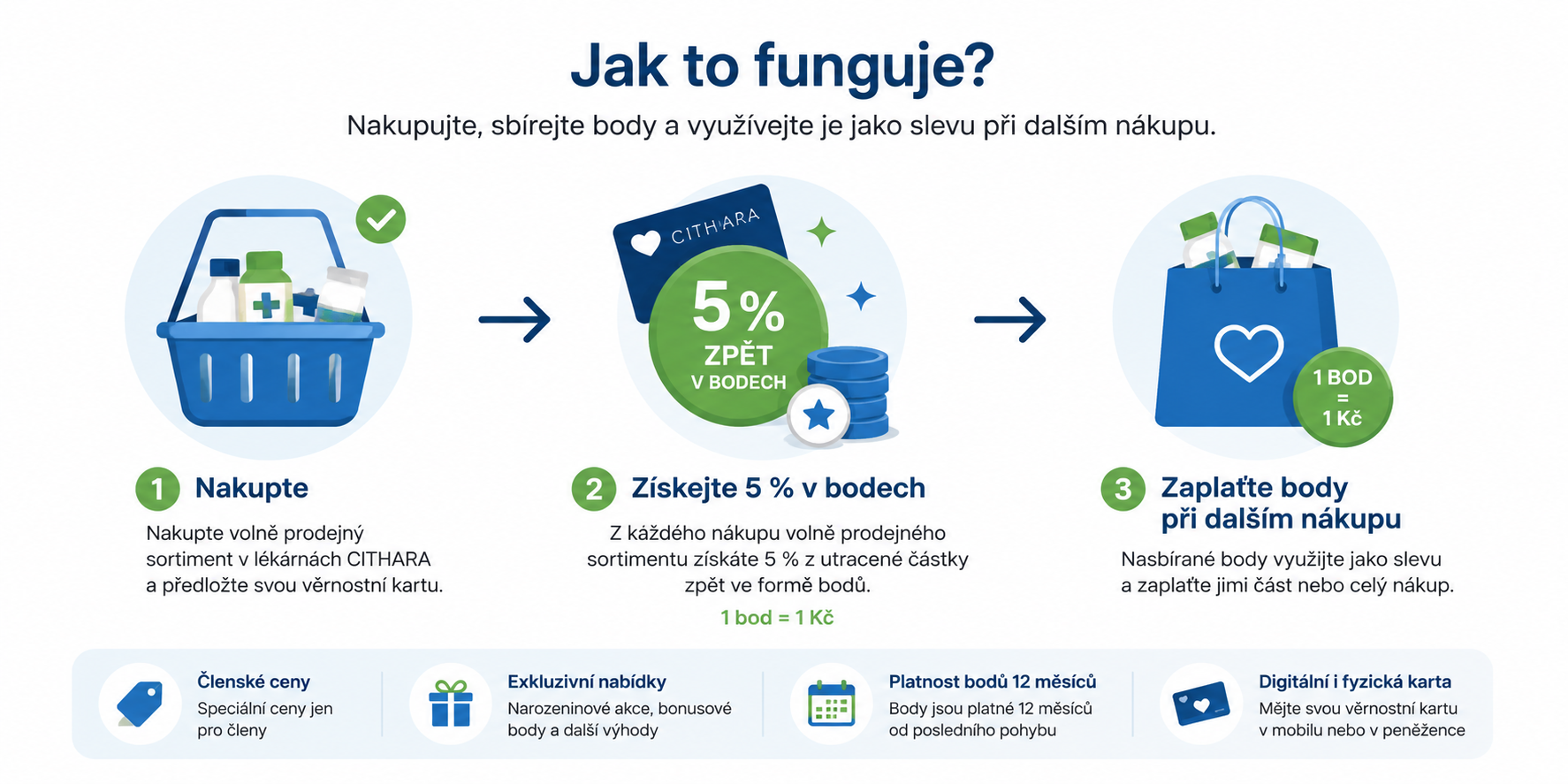 Jak to funguje?

Nakupujte, sbírejte body a využívejte je jako slevu při dalším nákupu.

CITHARA

5 %
ZPĚT
V BODECH

1 BOD
=
1 Kč

1 Nakupte

Nakupte volně prodejný sortiment v lékárnách CITHARA a předložte svou věrnostní kartu.

2 Získejte 5 % v bodech

Z každého nákupu volně prodejného sortimentu získáte 5 % z utracené částky zpět ve formě bodů.

1 bod = 1 Kč

3 Zaplaťte body při dalším nákupu

Nasbírané body využijte jako slevu a zaplaťte jimi část nebo celý nákup.

Členské ceny
Speciální ceny jen pro členy

Exkluzivní nabídky
Narozeninové akce, bonusové body a další výhody

Platnost bodů 12 měsíců
Body jsou platné 12 měsíců od posledního pohybu

Digitální i fyzická karta
Mějte svou věrnostní kartu v mobilu nebo v peněžence